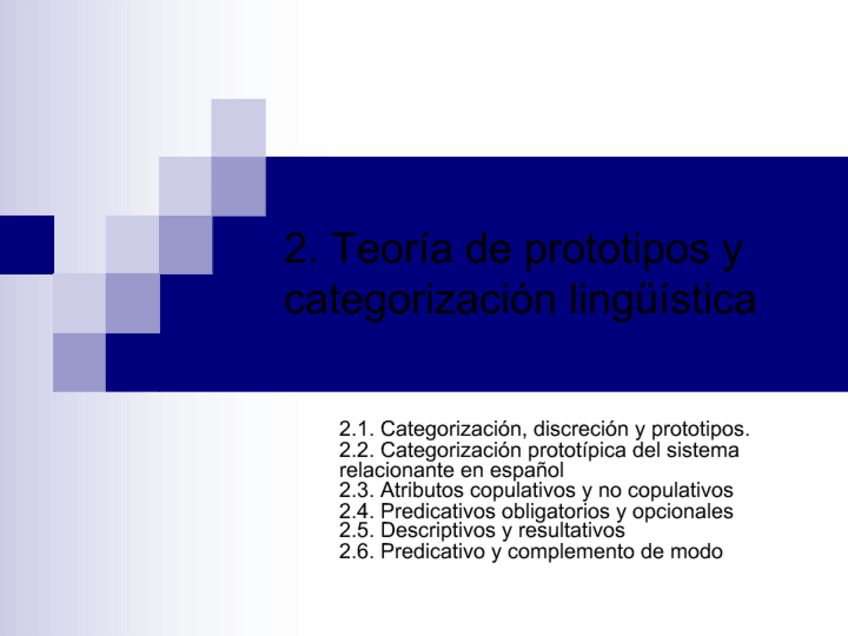 2. Teoría de prototipos y categorización lingüística

2.1. Categorización, discreción y prototipos.
2.2. Categorización prototípica del sistema relacionante en español
2.3. Atributos copulativos y no copulativos
2.4. Predicativos obligatorios y opcionales
2.5. Descriptivos y resultativos
2.6. Predicativo y complemento de modo